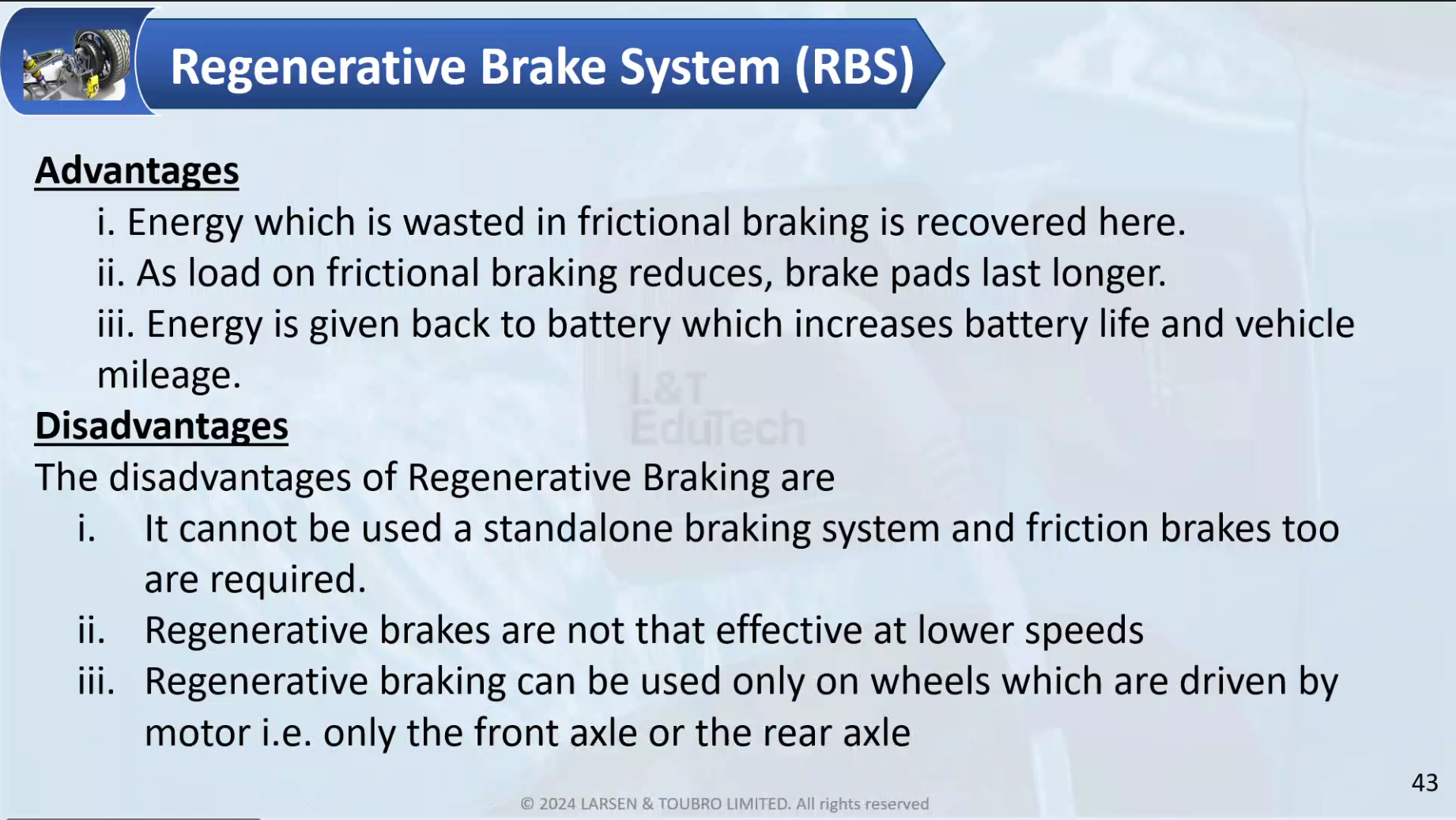 Regenerative Brake System (RBS)

Advantages

i. Energy which is wasted in frictional braking is recovered here.

ii. As load on frictional braking reduces, brake pads last longer.

iii. Energy is given back to battery which increases battery life and vehicle mileage.

L&T EduTech

Disadvantages

The disadvantages of Regenerative Braking are

i. It cannot be used a standalone braking system and friction brakes too are required.

ii. Regenerative brakes are not that effective at lower speeds

iii. Regenerative braking can be used only on wheels which are driven by motor i.e. only the front axle or the rear axle

43

© 2024 LARSEN & TOUBRO LIMITED. All rights reserved